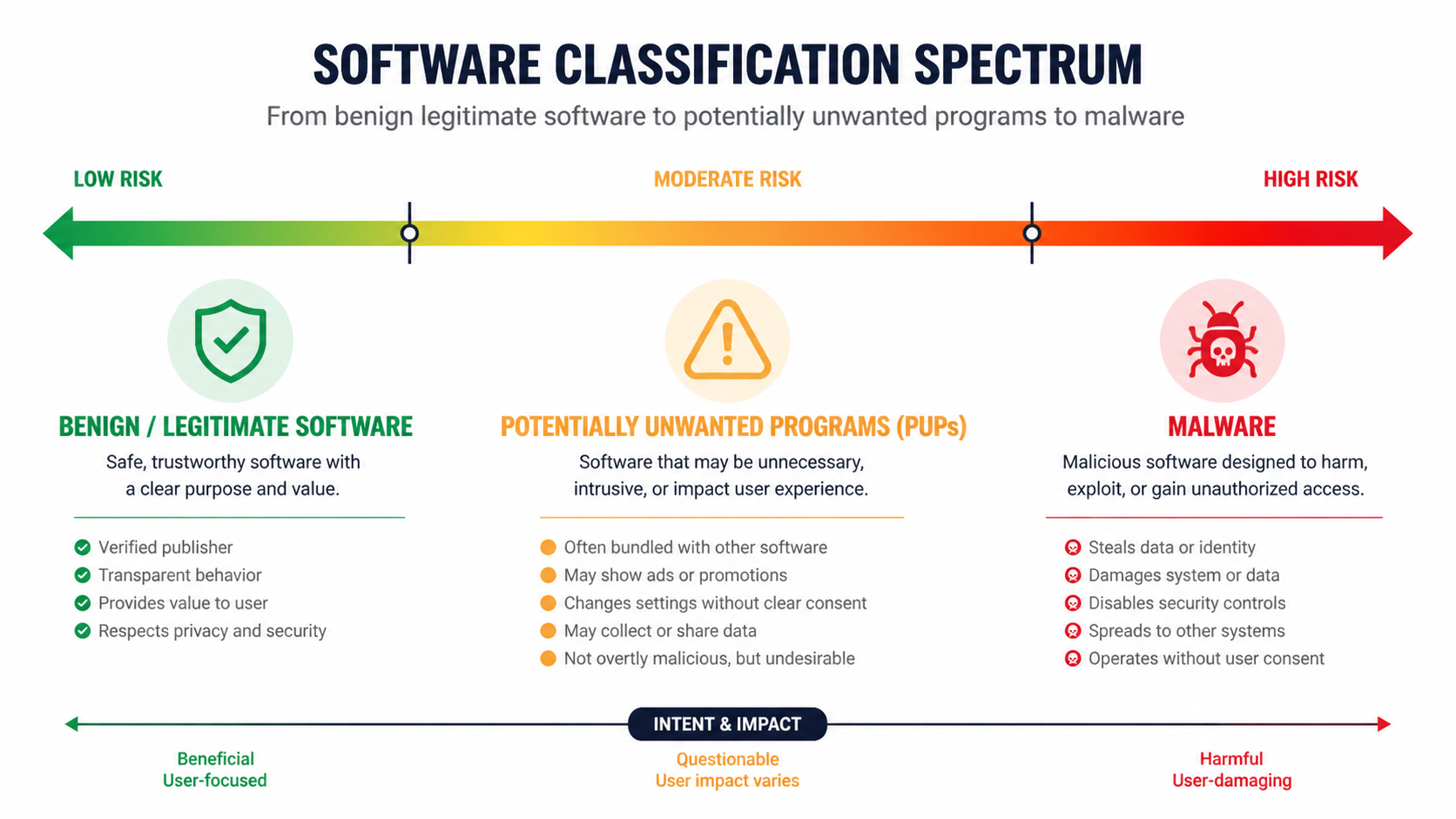 SOFTWARE CLASSIFICATION SPECTRUM

From benign legitimate software to potentially unwanted programs to malware

LOW RISK

MODERATE RISK

HIGH RISK

BENIGN / LEGITIMATE SOFTWARE

Safe, trustworthy software with a clear purpose and value.

Verified publisher
Transparent behavior
Provides value to user
Respects privacy and security

POTENTIALLY UNWANTED PROGRAMS (PUPs)

Software that may be unnecessary, intrusive, or impact user experience.

Often bundled with other software
May show ads or promotions
Changes settings without clear consent
May collect or share data
Not overtly malicious, but undesirable

MALWARE

Malicious software designed to harm, exploit, or gain unauthorized access.

Steals data or identity
Damages system or data
Disables security controls
Spreads to other systems
Operates without user consent

INTENT & IMPACT

Beneficial
User-focused

Questionable
User impact varies

Harmful
User-damaging